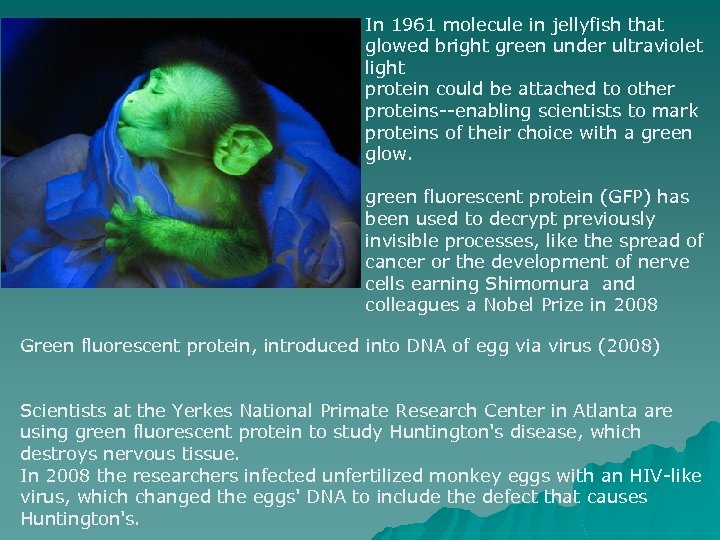 In 1961 molecule in jellyfish that glowed bright green under ultraviolet light
protein could be attached to other proteins--enabling scientists to mark proteins of their choice with a green glow.

green fluorescent protein (GFP) has been used to decrypt previously invisible processes, like the spread of cancer or the development of nerve cells earning Shimomura and colleagues a Nobel Prize in 2008

Green fluorescent protein, introduced into DNA of egg via virus (2008)

Scientists at the Yerkes National Primate Research Center in Atlanta are using green fluorescent protein to study Huntington's disease, which destroys nervous tissue.
In 2008 the researchers infected unfertilized monkey eggs with an HIV-like virus, which changed the eggs' DNA to include the defect that causes Huntington's.